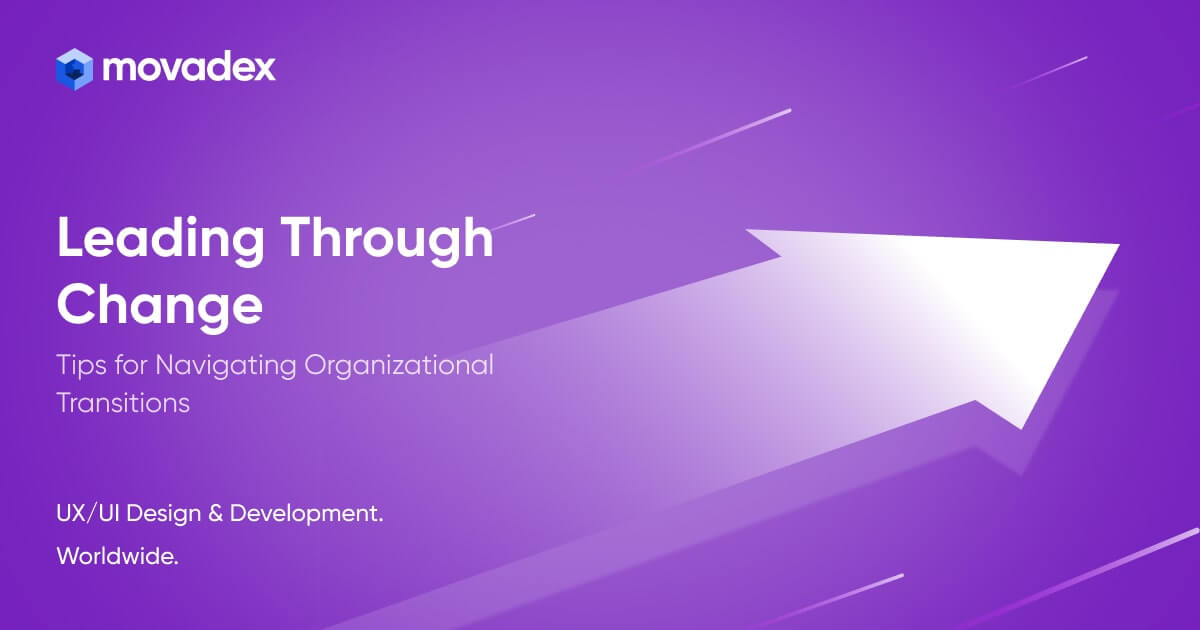 movadex

Leading Through Change

Tips for Navigating Organizational Transitions

UX/UI Design & Development.

Worldwide.